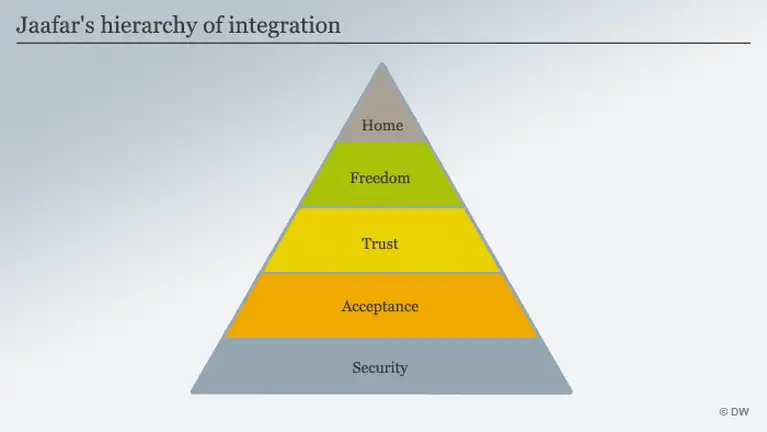 Jaafar's hierarchy of integration

Home

Freedom

Trust

Acceptance

Security

© DW